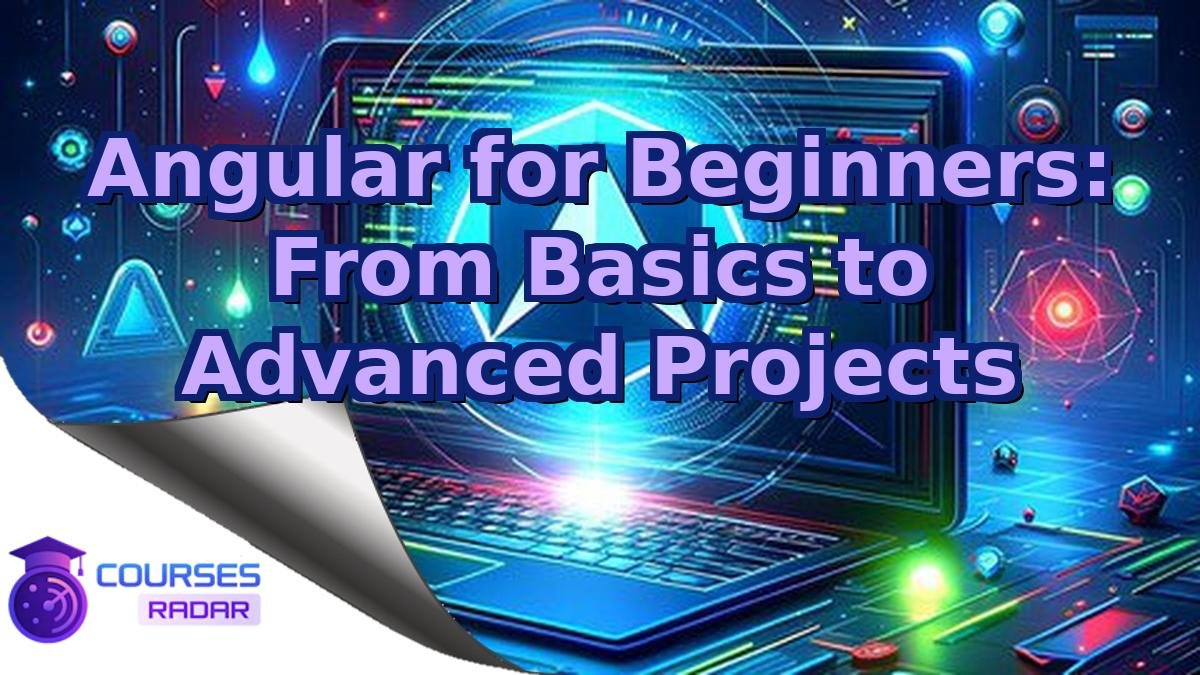 Angular for Beginners: From Basics to Advanced Projects

COURSES
RADAR